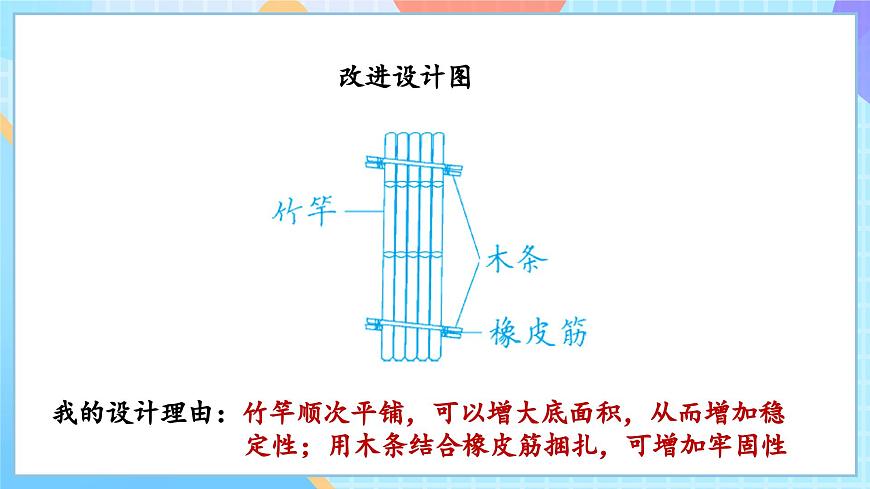 改进设计图

竹竿

木条

橡皮筋

我的设计理由：竹竿顺次平铺，可以增大底面积，从而增加稳定性；用木条结合橡皮筋捆扎，可增加牢固性